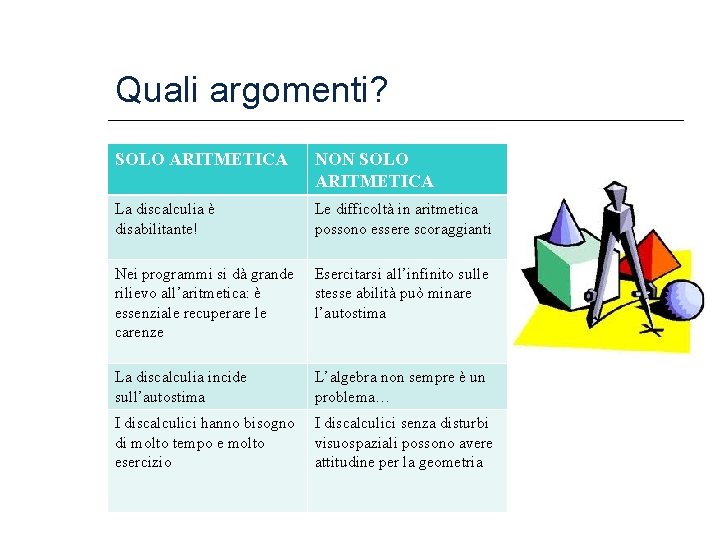 Quali argomenti?

| SOLO ARITMETICA | NON SOLO ARITMETICA |
|---|---|
| La discalculia è disabilitante! | Le difficoltà in aritmetica possono essere scoraggianti |
| Nei programmi si dà grande rilievo all'aritmetica: è essenziale recuperare le carenze | Esercitarsi all'infinito sulle stesse abilità può minare l'autostima |
| La discalculia incide sull'autostima | L'algebra non sempre è un problema… |
| I discalculici hanno bisogno di molto tempo e molto esercizio | I discalculici senza disturbi visuospaziali possono avere attitudine per la geometria |